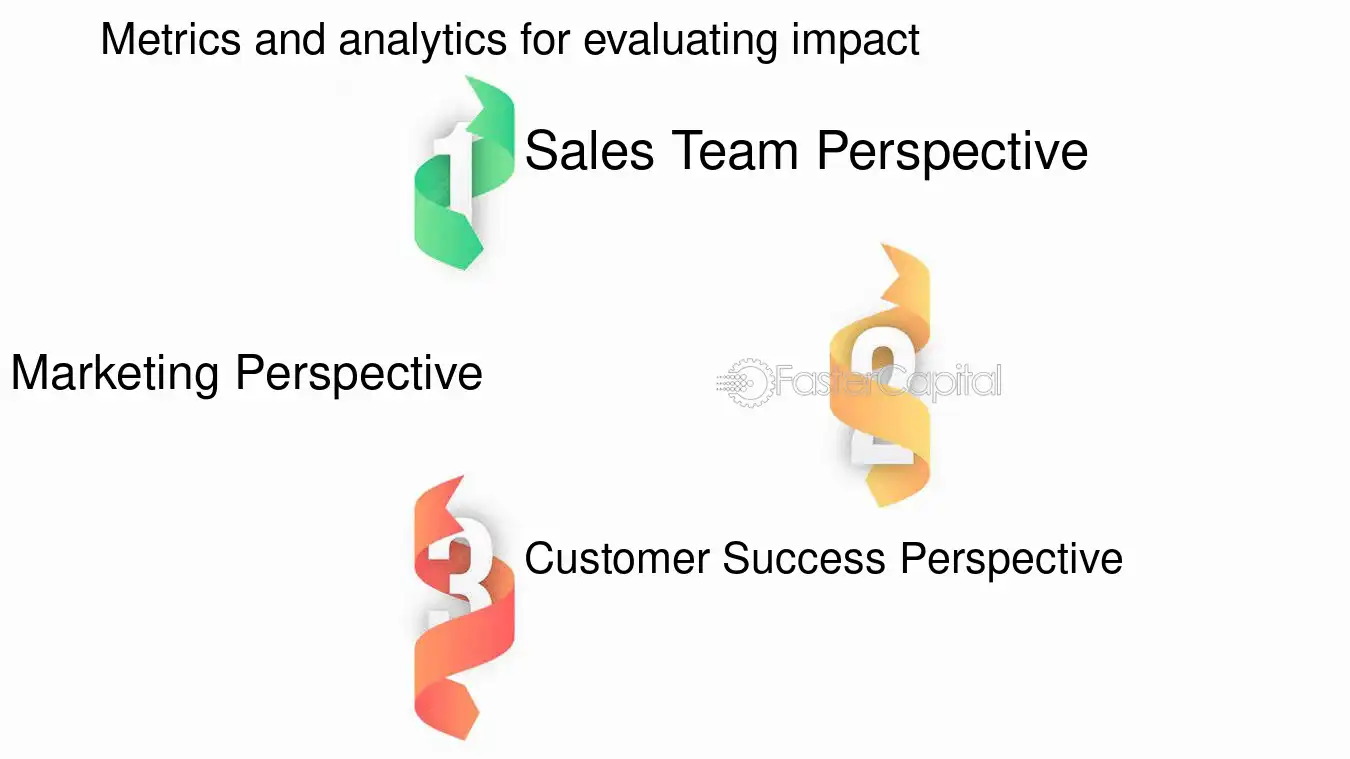 Metrics and analytics for evaluating impact

1

Sales Team Perspective

Marketing Perspective

2

3

Customer Success Perspective

FasterCapital